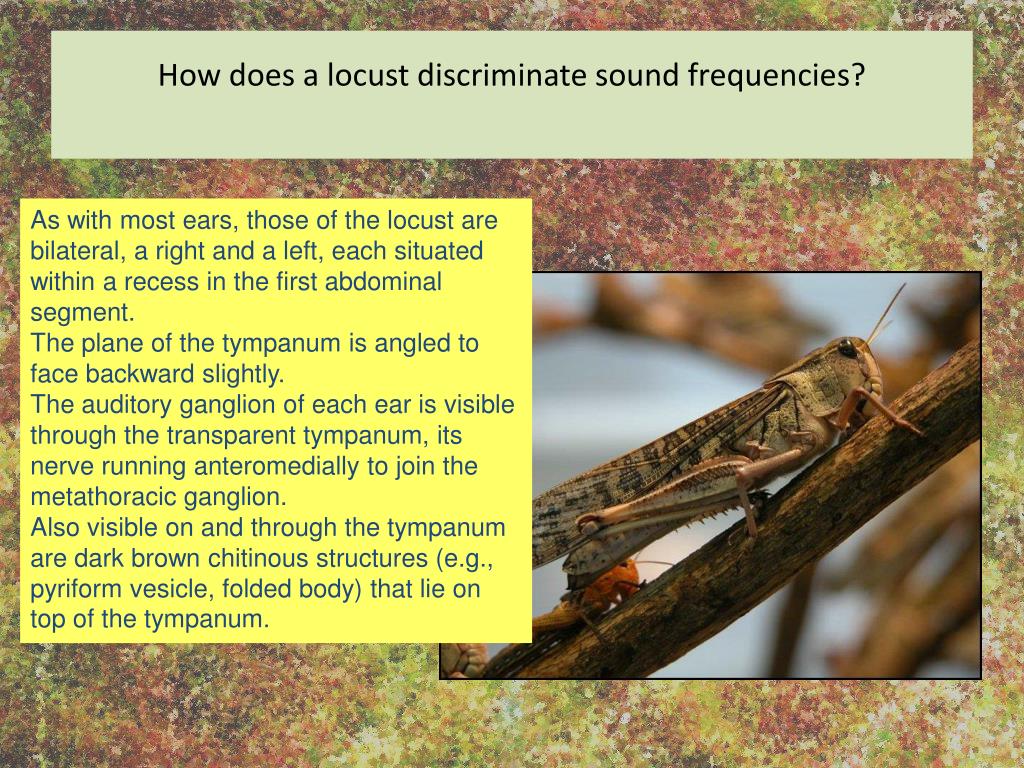 How does a locust discriminate sound frequencies?

As with most ears, those of the locust are bilateral, a right and a left, each situated within a recess in the first abdominal segment.
The plane of the tympanum is angled to face backward slightly.
The auditory ganglion of each ear is visible through the transparent tympanum, its nerve running anteromedially to join the metathoracic ganglion.
Also visible on and through the tympanum are dark brown chitinous structures (e.g., pyriform vesicle, folded body) that lie on top of the tympanum.